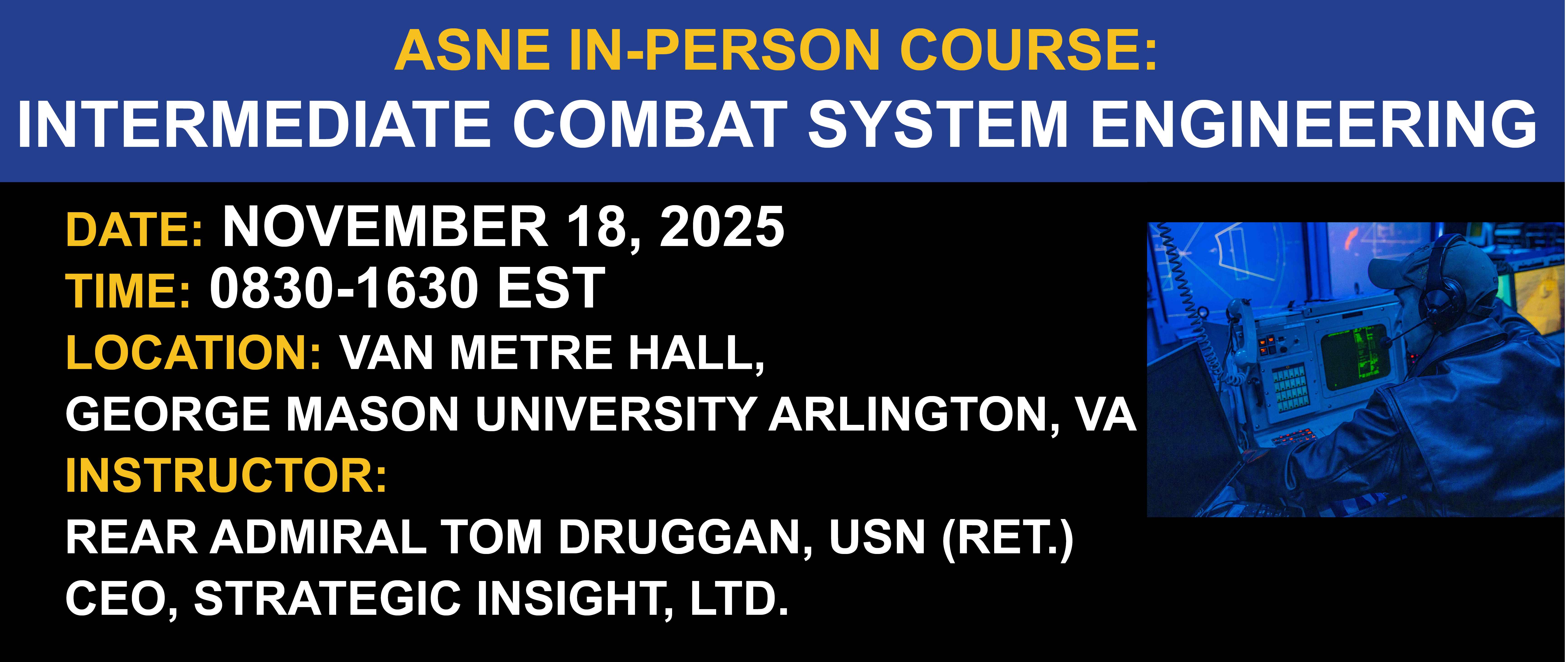 ASNE IN-PERSON COURSE:
INTERMEDIATE COMBAT SYSTEM ENGINEERING

DATE: NOVEMBER 18, 2025
TIME: 0830-1630 EST
LOCATION: VAN METRE HALL,
GEORGE MASON UNIVERSITY ARLINGTON, VA
INSTRUCTOR:
REAR ADMIRAL TOM DRUGGAN, USN (RET.)
CEO, STRATEGIC INSIGHT, LTD.